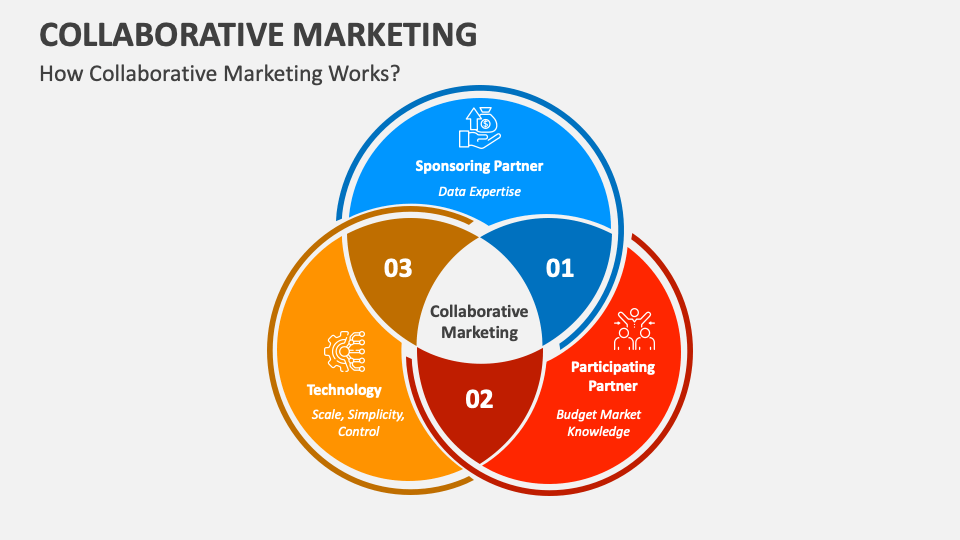 COLLABORATIVE MARKETING

How Collaborative Marketing Works?

Sponsoring Partner

Data Expertise

03

01

Collaborative Marketing

Technology

Scale, Simplicity, Control

02

Participating Partner

Budget Market Knowledge